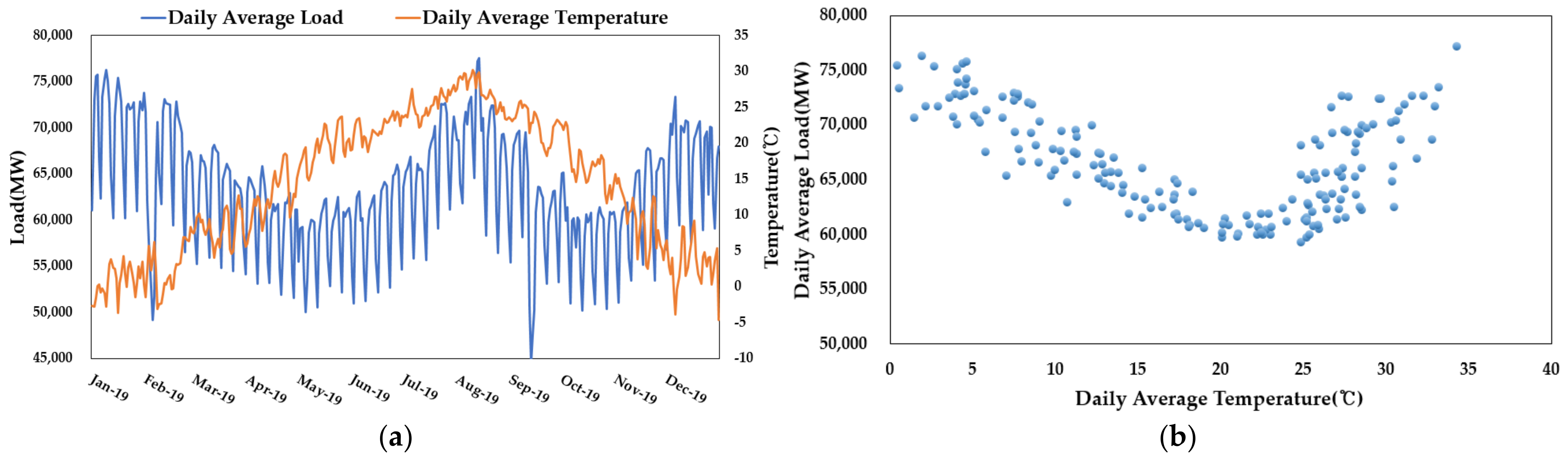 Daily Average Load Daily Average Temperature

80,000
75,000
70,000
65,000
60,000
55,000
50,000
45,000

Load(MW)

35
30
25
20
15
10
5
0
-5
-10

Temperature(℃)

Jan-19 Feb-19 Mar-19 Apr-19 May-19 Jun-19 Jul-19 Aug-19 Sep-19 Oct-19 Nov-19 Dec-19

(a)

80,000
75,000
70,000
65,000
60,000
55,000
50,000

Daily Average Load(MW)

0 5 10 15 20 25 30 35 40

Daily Average Temperature(℃)

(b)